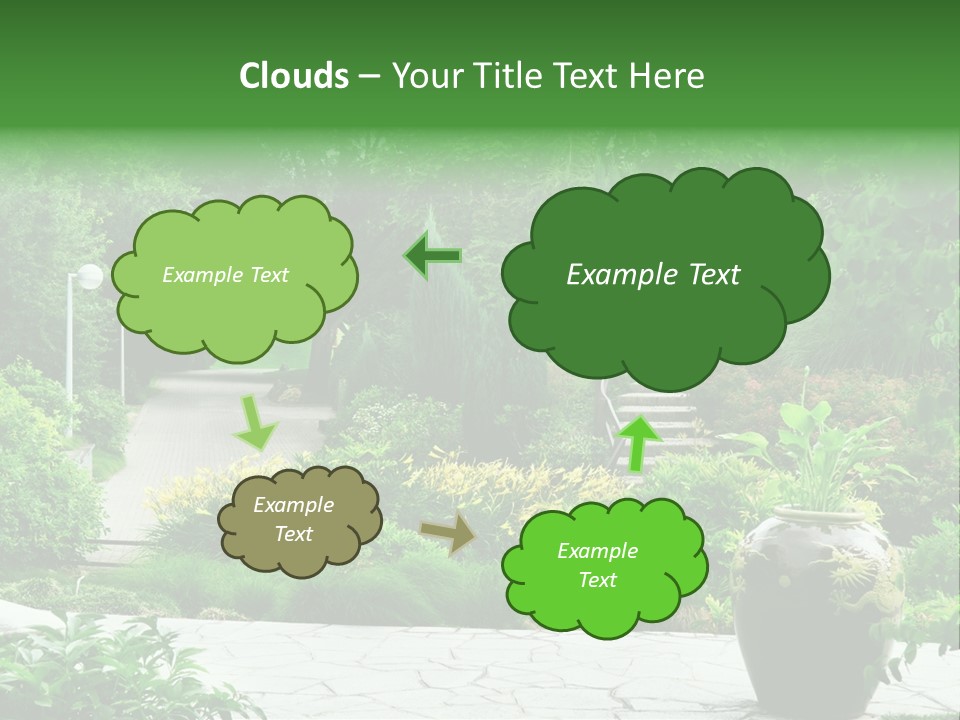 Clouds – Your Title Text Here

Example Text

Example Text

Example Text

Example Text